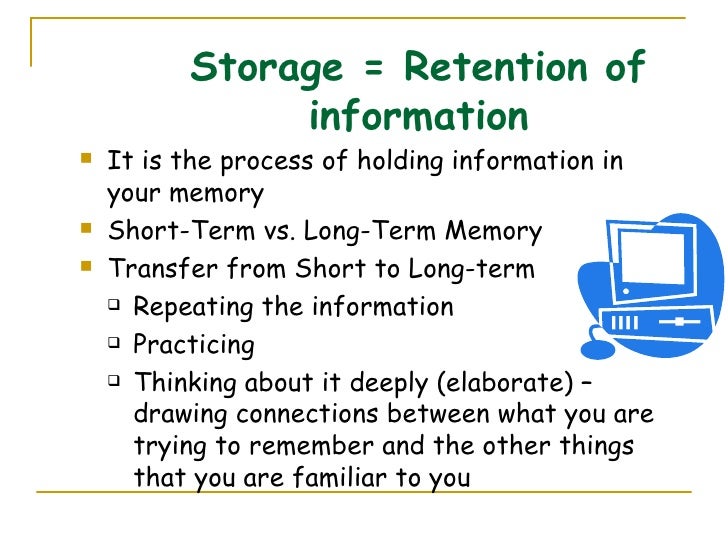 Storage = Retention of information

- It is the process of holding information in your memory
- Short-Term vs. Long-Term Memory
- Transfer from Short to Long-term
  - Repeating the information
  - Practicing
  - Thinking about it deeply (elaborate) – drawing connections between what you are trying to remember and the other things that you are familiar to you